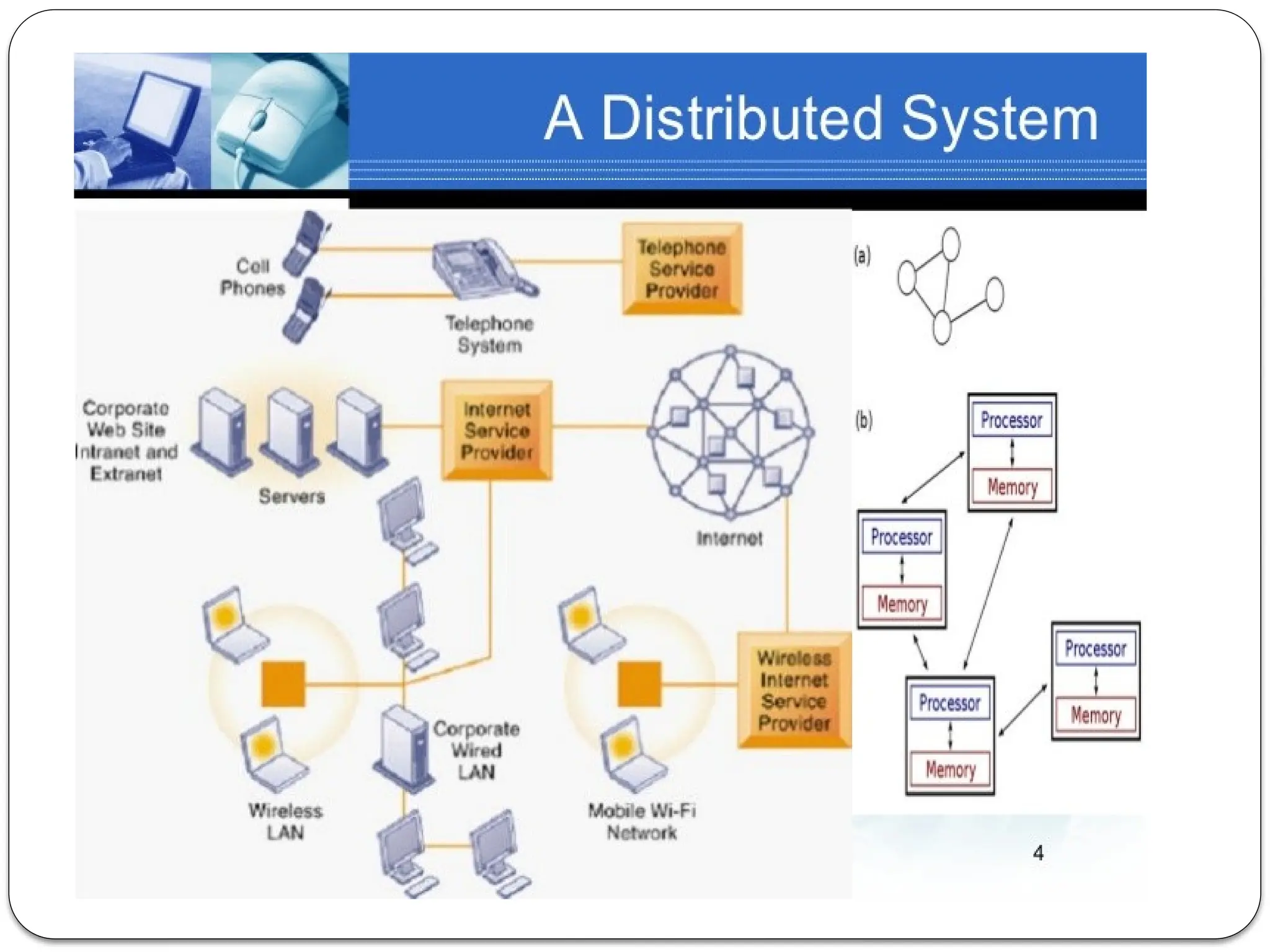 A Distributed System

Cell Phones

Telephone System

Telephone Service Provider

Corporate Web Site Intranet and Extranet

Servers

Internet Service Provider

Internet

Wireless LAN

Corporate Wired LAN

Mobile Wi-Fi Network

Wireless Internet Service Provider

(a)

(b)

Processor
Memory

Processor
Memory

Processor
Memory

Processor
Memory

4